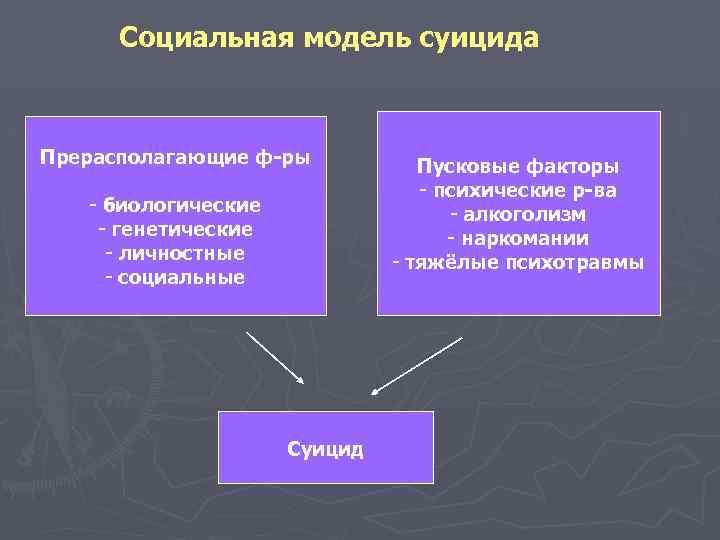 Социальная модель суицида

Прерасполагающие ф-ры

- биологические
- генетические
- личностные
- социальные

Пусковые факторы
- психические р-ва
- алкоголизм
- наркомании
- тяжёлые психотравмы

Суицид